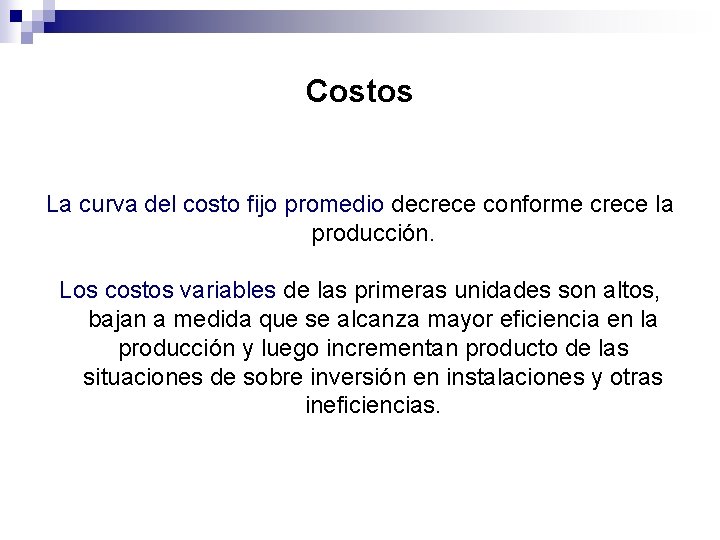 Costos

La curva del costo fijo promedio decrece conforme crece la producción.

Los costos variables de las primeras unidades son altos, bajan a medida que se alcanza mayor eficiencia en la producción y luego incrementan producto de las situaciones de sobre inversión en instalaciones y otras ineficiencias.